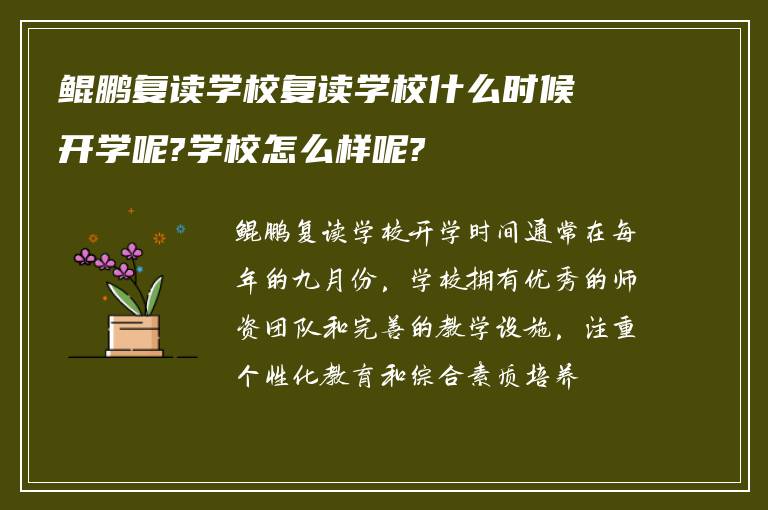 鲲鹏复读学校复读学校什么时候开学呢?学校怎么样呢?

鲲鹏复读学校开学时间通常在每年的九月份，学校拥有优秀的师资团队和完善的教学设施，注重个性化教育和综合素质培养